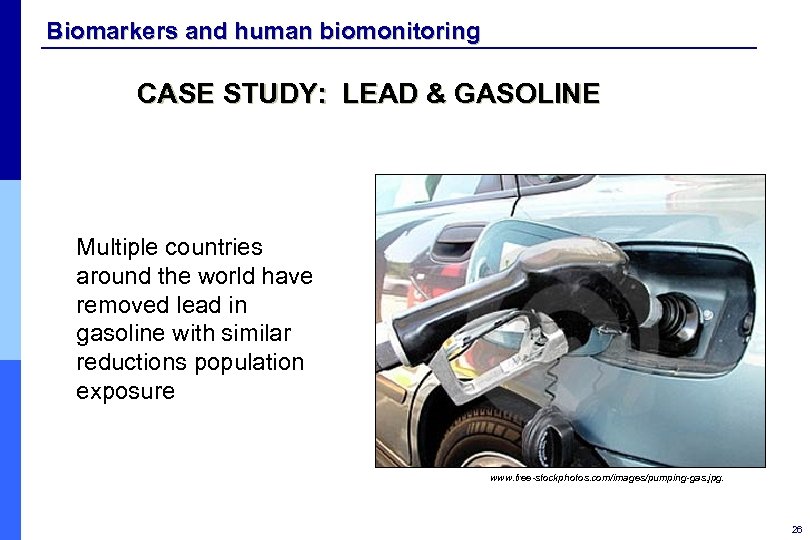 Biomarkers and human biomonitoring

CASE STUDY: LEAD & GASOLINE

Multiple countries around the world have removed lead in gasoline with similar reductions population exposure

www.free-stockphotos.com/images/pumping-gas.jpg.

26